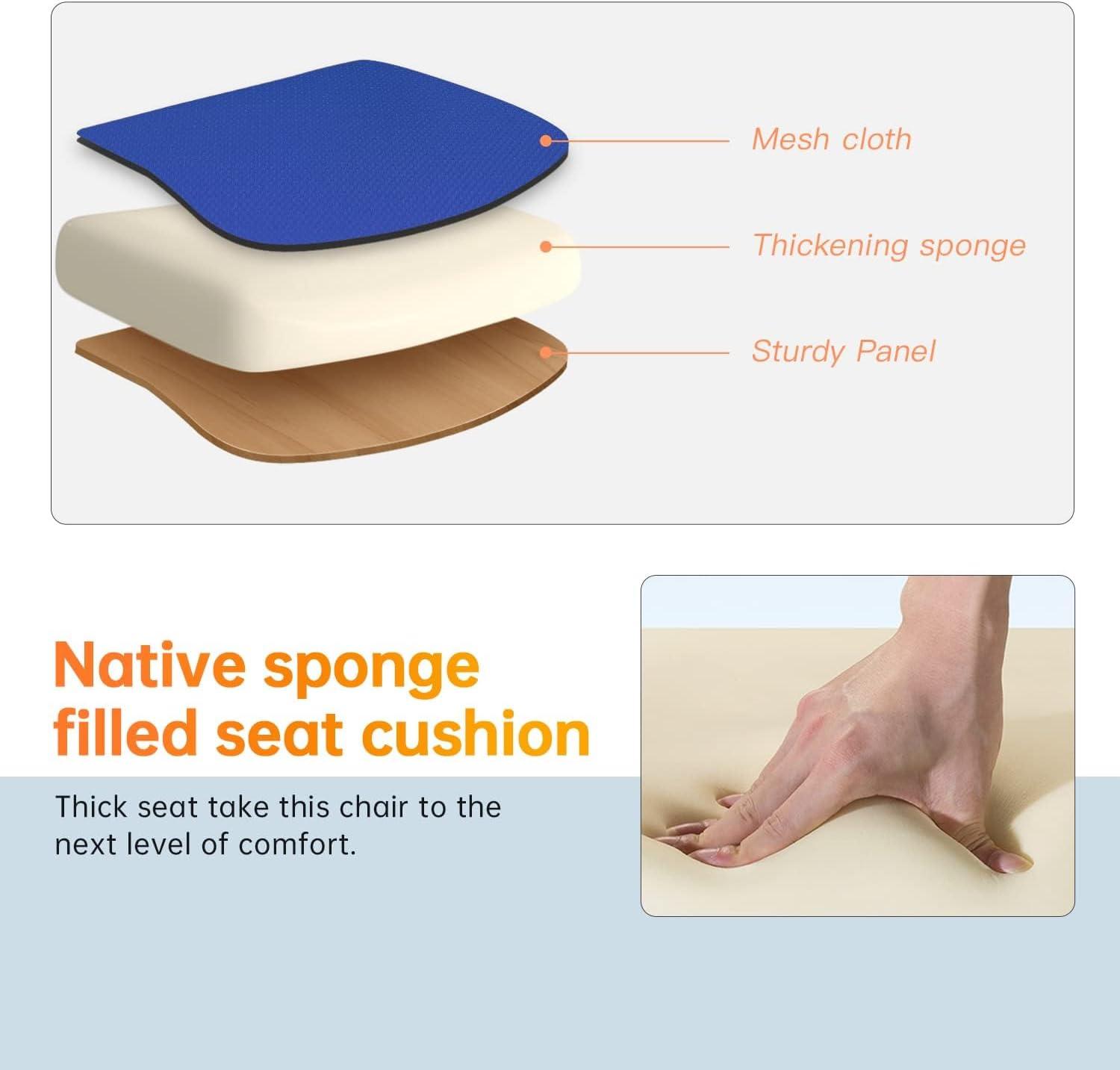 Mesh cloth

Thickening sponge

Sturdy Panel

Native sponge filled seat cushion

Thick seat take this chair to the next level of comfort.